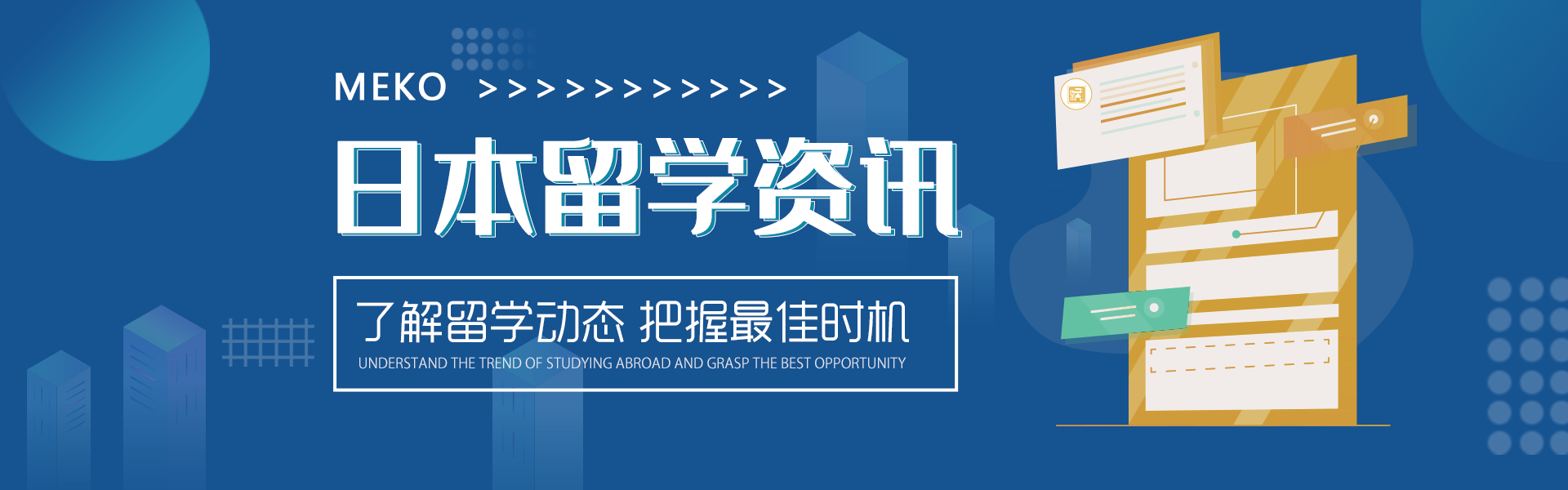 MEKO >>>>>>>>>>>

日本留学资讯

了解留学动态 把握最佳时机

UNDERSTAND THE TREND OF STUDYING ABROAD AND GRASP THE BEST OPPORTUNITY